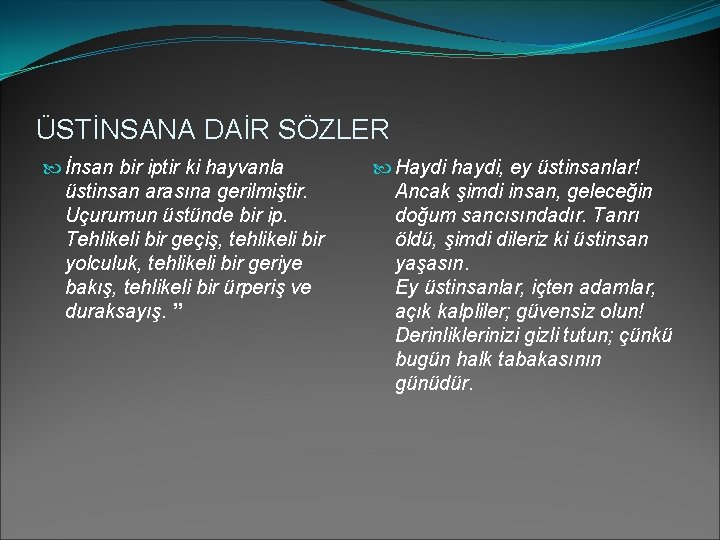 ÜSTİNSANA DAİR SÖZLER

İnsan bir iptir ki hayvanla üstinsan arasına gerilmiştir. Uçurumun üstünde bir ip. Tehlikeli bir geçiş, tehlikeli bir yolculuk, tehlikeli bir geriye bakış, tehlikeli bir ürperiş ve duraksayış. ”

Haydi haydi, ey üstinsanlar! Ancak şimdi insan, geleceğin doğum sancısındadır. Tanrı öldü, şimdi dileriz ki üstinsan yaşasın.
Ey üstinsanlar, içten adamlar, açık kalpliler; güvensiz olun! Derinliklerinizi gizli tutun; çünkü bugün halk tabakasının günüdür.